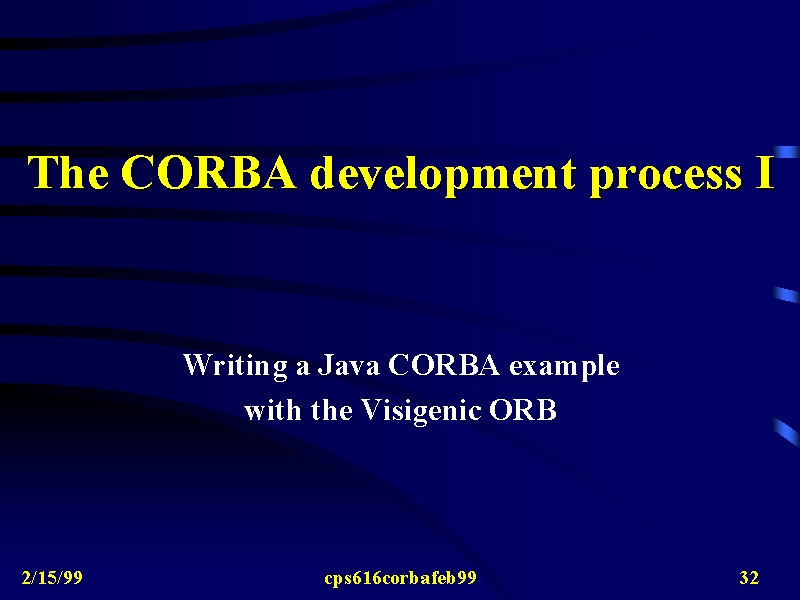 The CORBA development process I

Writing a Java CORBA example
with the Visigenic ORB

2/15/99

cps616corbafeb99

32